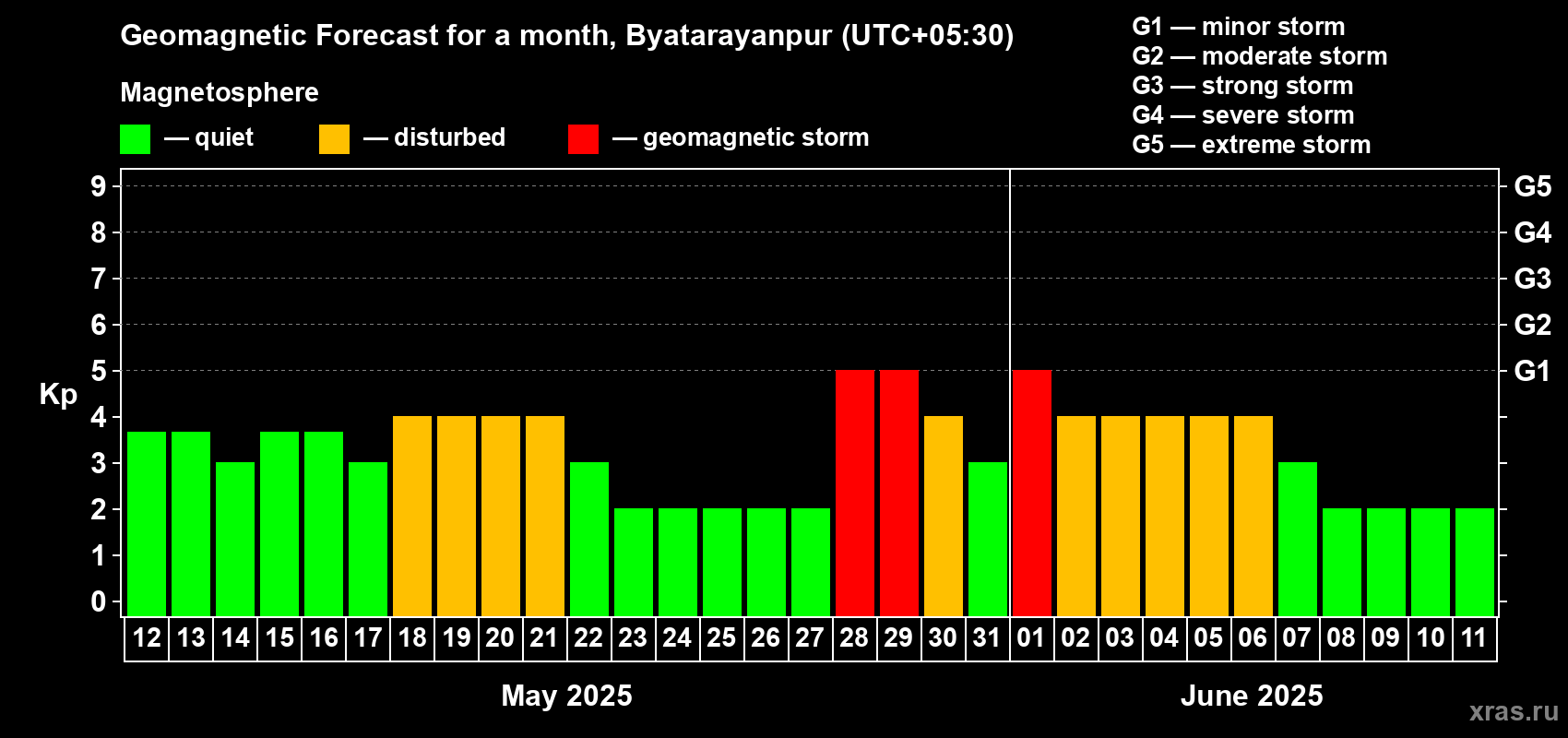 Geomagnetic Forecast for a month, Byatarayanpur (UTC+05:30)

Magnetosphere

— quiet — disturbed — geomagnetic storm

G1 — minor storm
G2 — moderate storm
G3 — strong storm
G4 — severe storm
G5 — extreme storm

Kp

9
8
7
6
5
4
3
2
1
0

G5
G4
G3
G2
G1

12 13 14 15 16 17 18 19 20 21 22 23 24 25 26 27 28 29 30 31 01 02 03 04 05 06 07 08 09 10 11

May 2025

June 2025

xras.ru